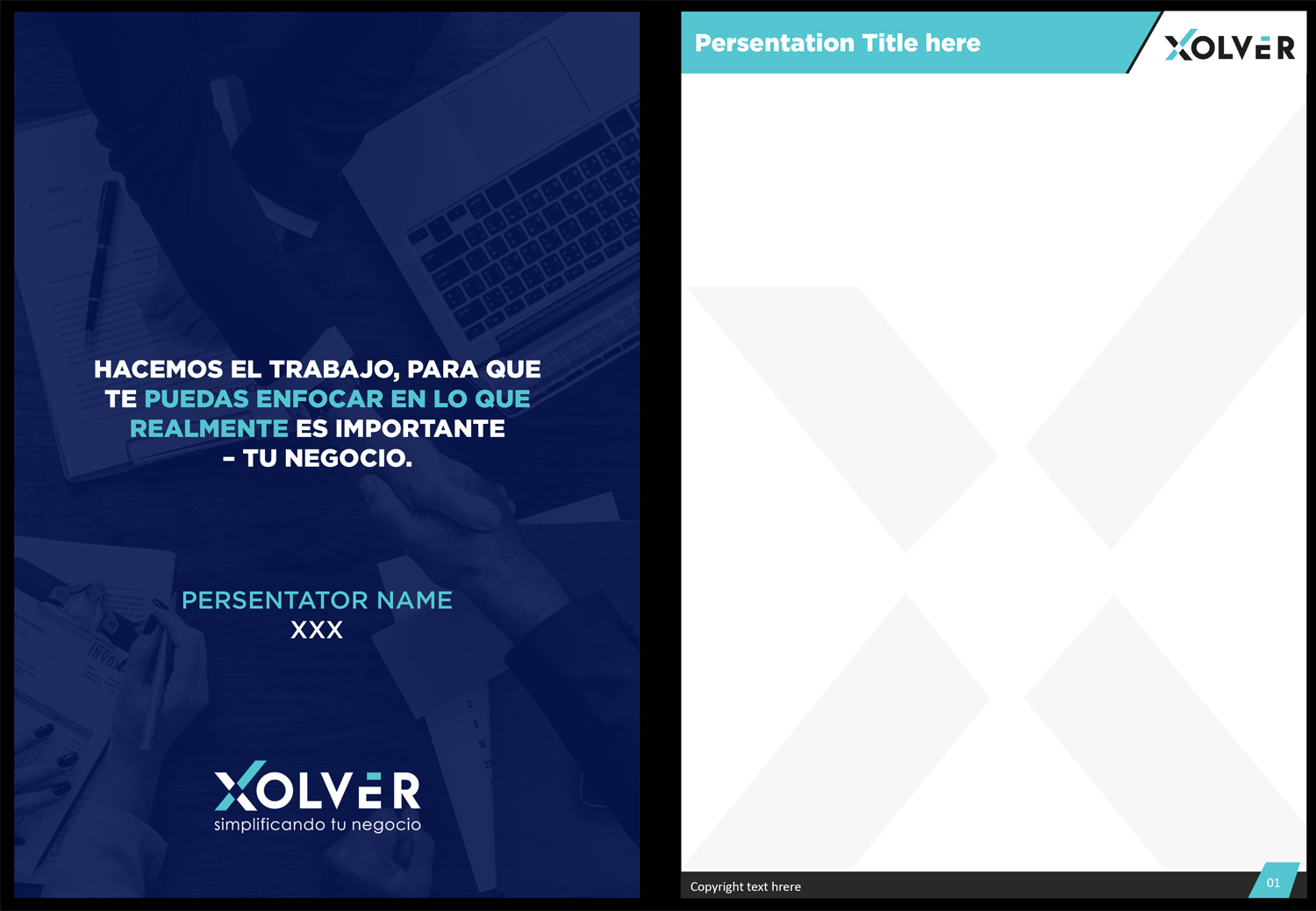 HACEMOS EL TRABAJO, PARA QUE TE PUEDAS ENFOCAR EN LO QUE REALMENTE ES IMPORTANTE – TU NEGOCIO.

PERSENTATOR NAME
XXX

XOLVER
simplificando tu negocio

Persentation Title here

XOLVER

Copyright text hrere

01